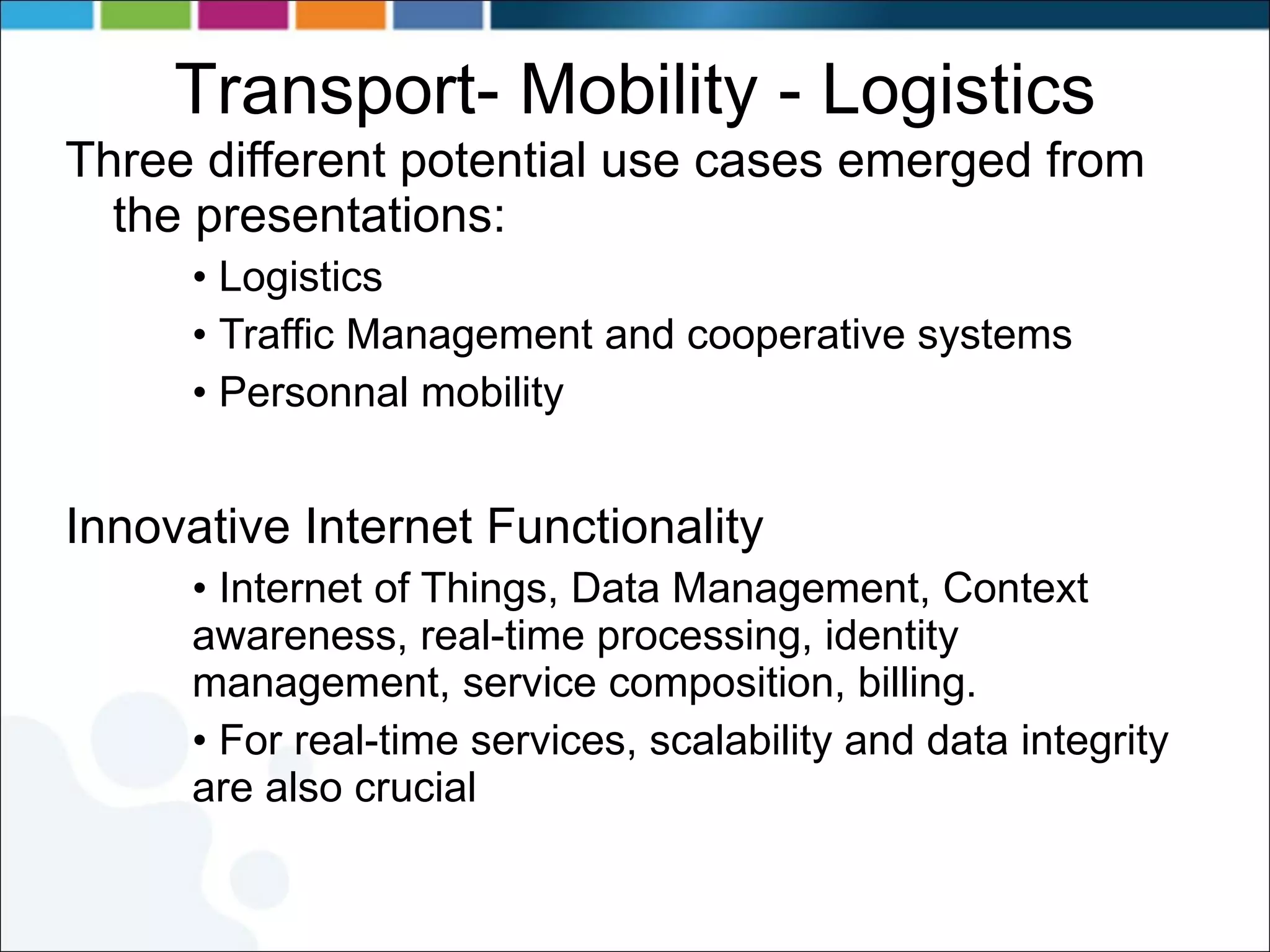 Transport- Mobility - Logistics

Three different potential use cases emerged from the presentations:

• Logistics
• Traffic Management and cooperative systems
• Personnal mobility

Innovative Internet Functionality

• Internet of Things, Data Management, Context awareness, real-time processing, identity management, service composition, billing.
• For real-time services, scalability and data integrity are also crucial